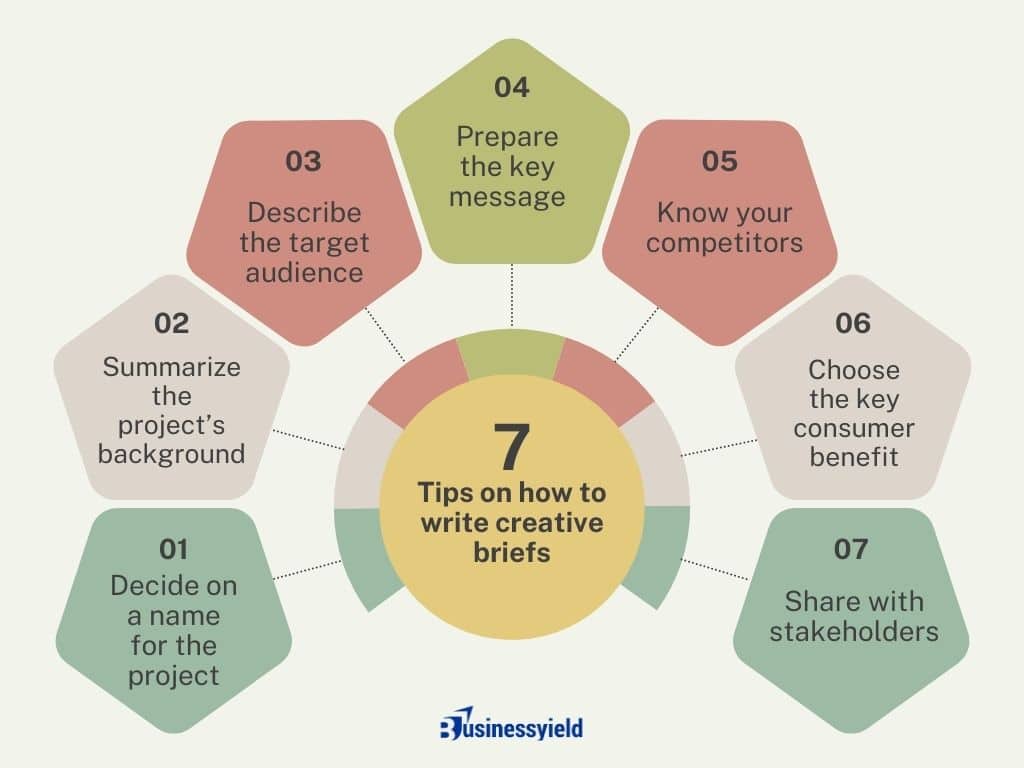 7
Tips on how to write creative briefs

01
Decide on a name for the project

02
Summarize the project's background

03
Describe the target audience

04
Prepare the key message

05
Know your competitors

06
Choose the key consumer benefit

07
Share with stakeholders

Businessyield